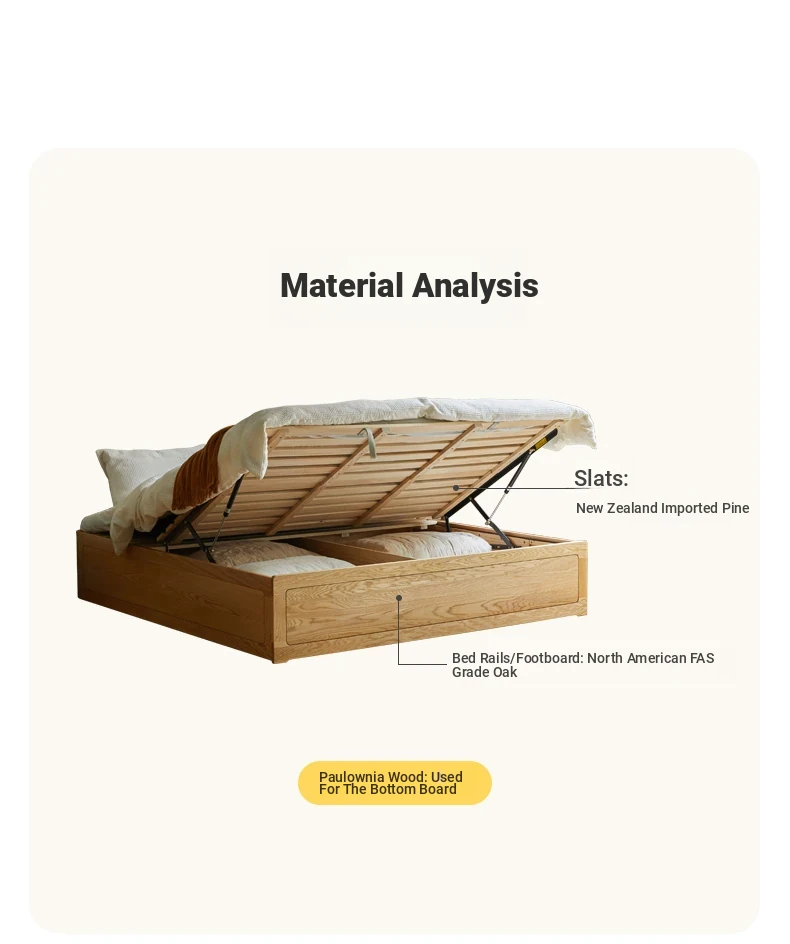 Material Analysis

Slats:
New Zealand Imported Pine

Bed Rails/Footboard: North American FAS Grade Oak

Paulownia Wood: Used For The Bottom Board